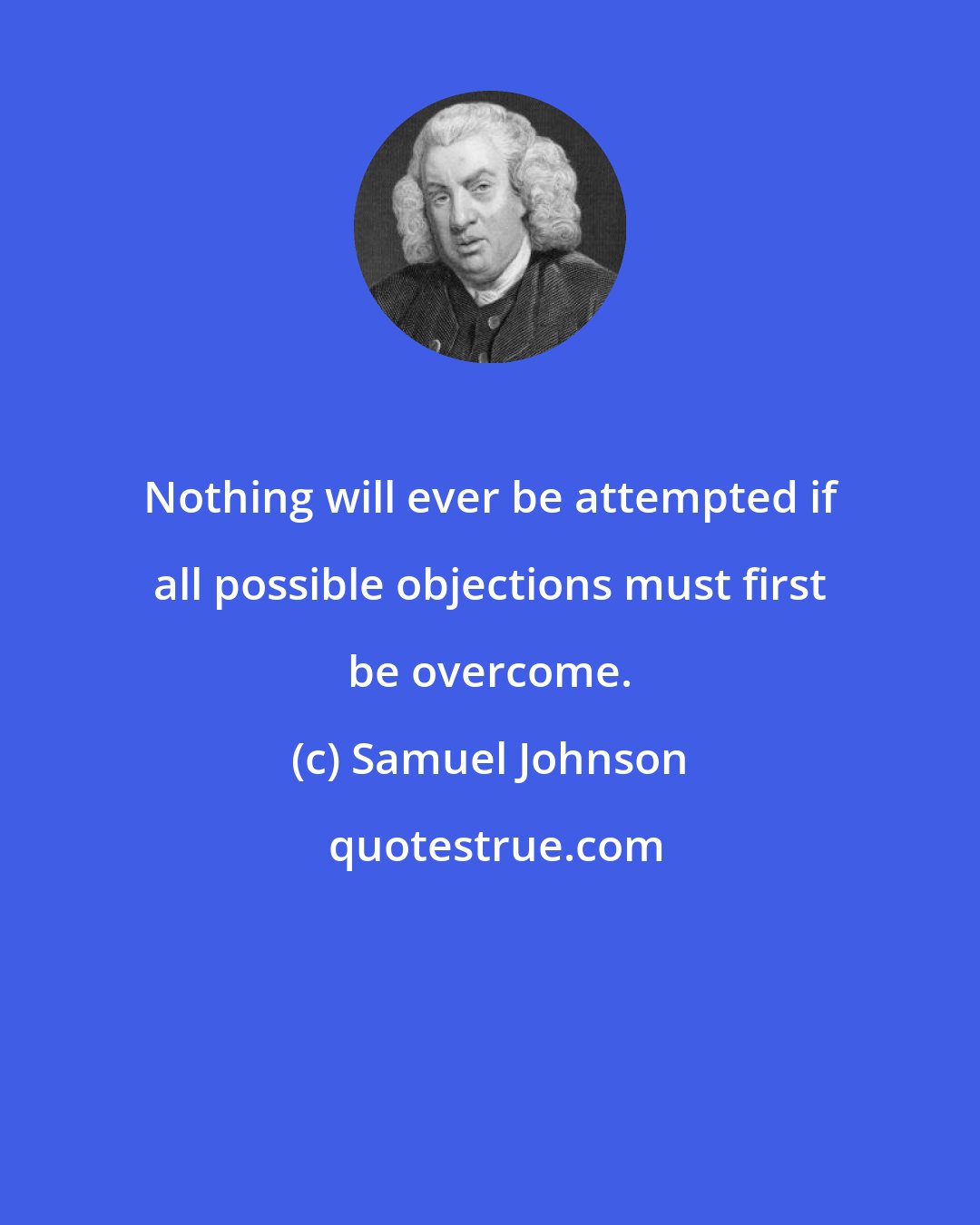 Nothing will ever be attempted if all possible objections must first be overcome.

(c) Samuel Johnson

quotestrue.com